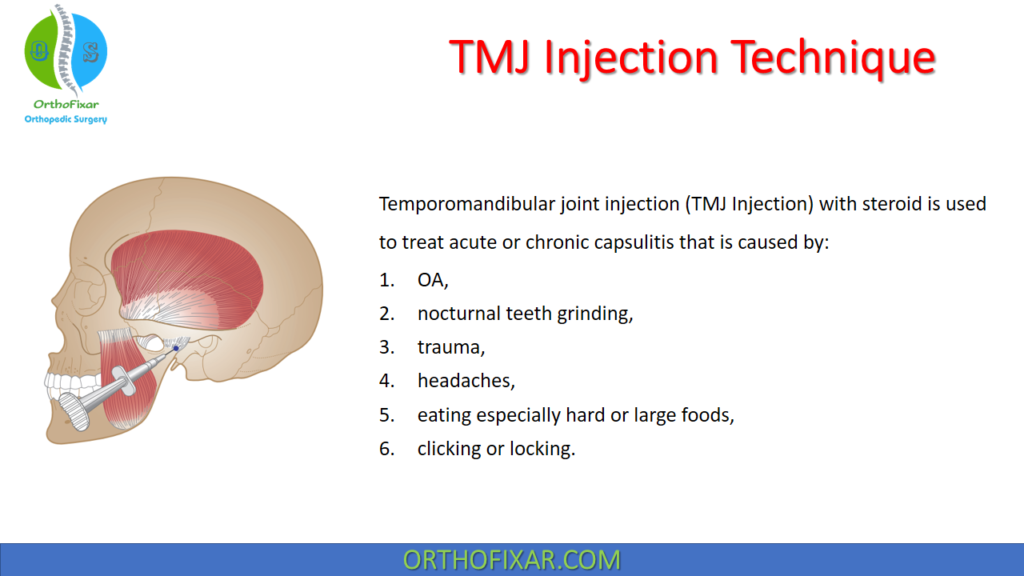 O S
OrthoFixar
Orthopedic Surgery

TMJ Injection Technique

Temporomandibular joint injection (TMJ Injection) with steroid is used to treat acute or chronic capsulitis that is caused by:

1. OA,
2. nocturnal teeth grinding,
3. trauma,
4. headaches,
5. eating especially hard or large foods,
6. clicking or locking.

ORTHOFIXAR.COM